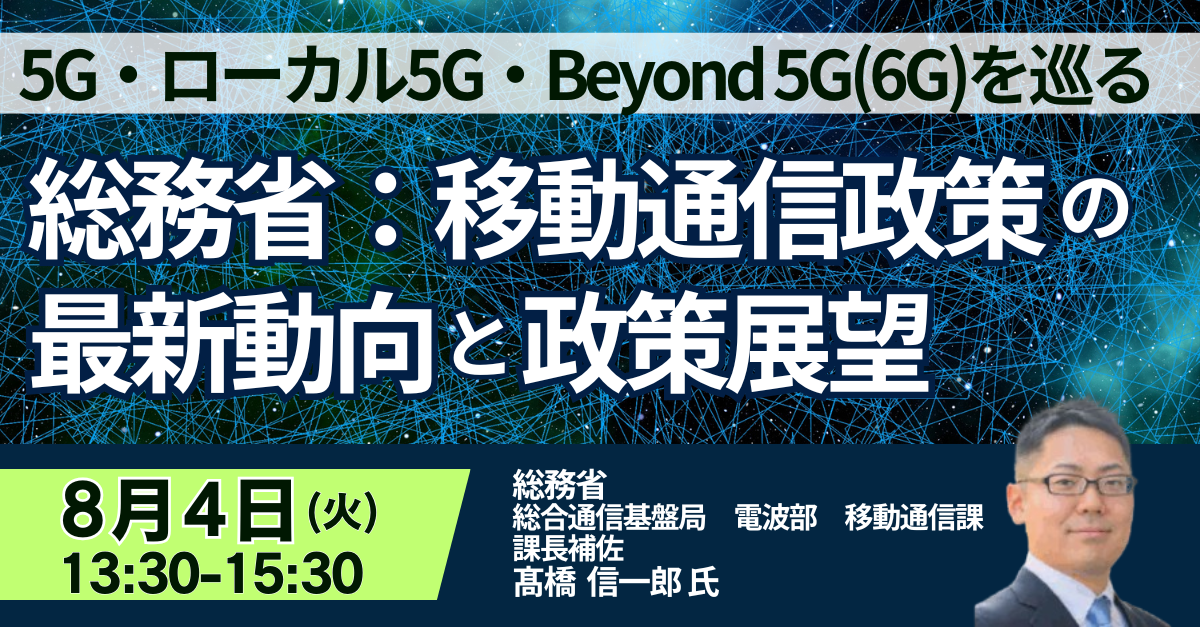 5G・ローカル5G・Beyond 5G(6G)を巡る

総務省：移動通信政策の最新動向と政策展望

8月4日(火)
13:30-15:30

総務省
総合通信基盤局　電波部　移動通信課
課長補佐
髙橋 信一郎 氏